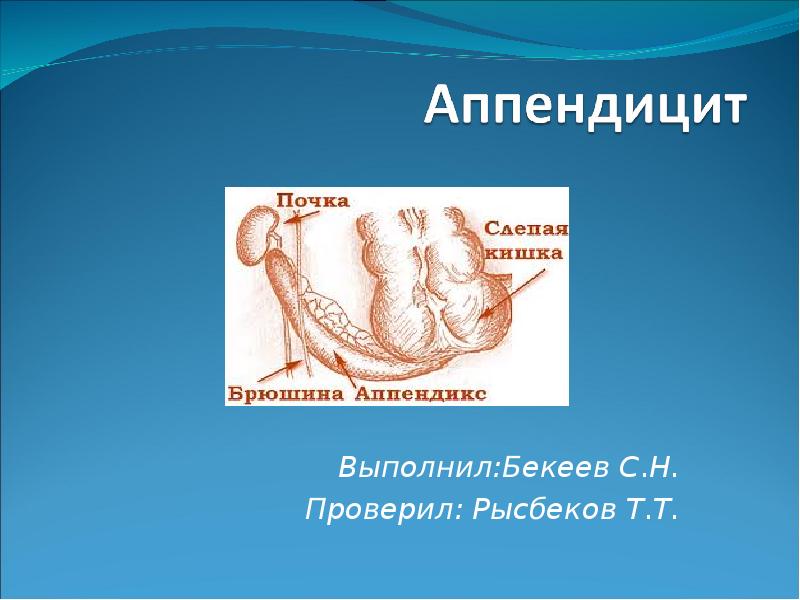 Аппендицит

Почка

Слепая кишка

Брюшина

Аппендикс

Выполнил:Бекеев С.Н.

Проверил: Рысбеков Т.Т.